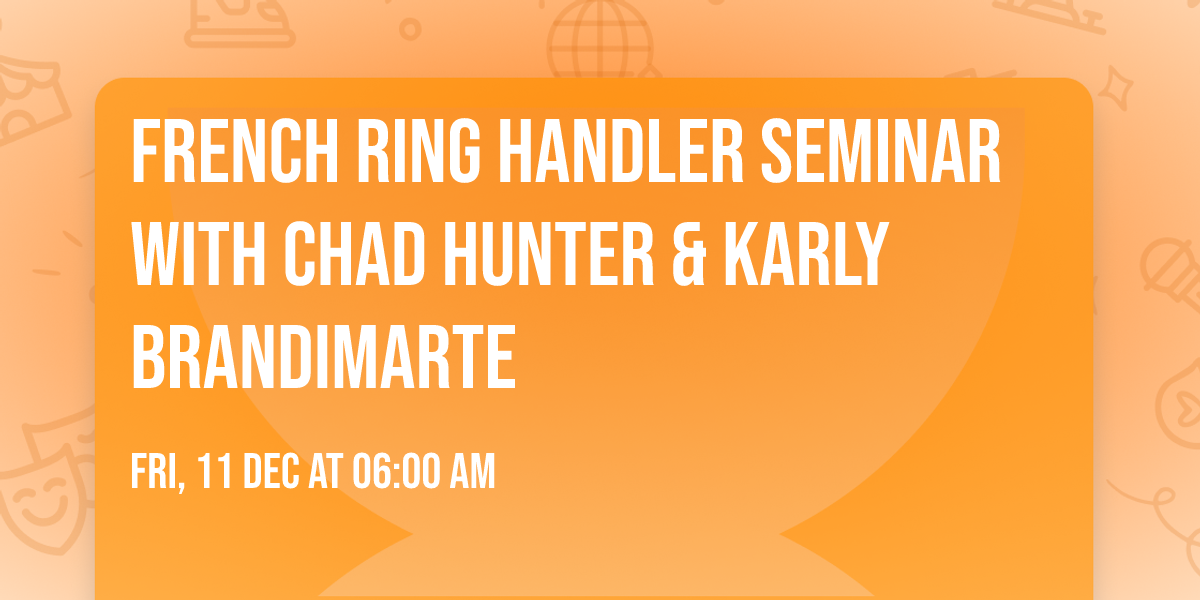 FRENCH RING HANDLER SEMINAR WITH CHAD HUNTER & KARLY BRANDIMARTE

FRI, 11 DEC AT 06:00 AM